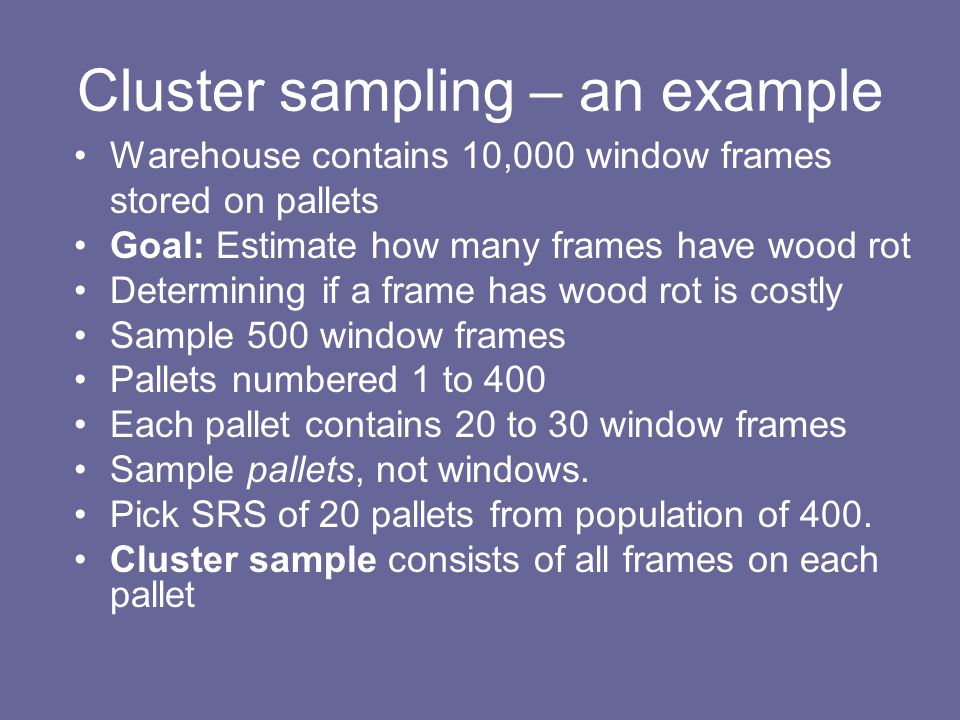 Cluster sampling – an example

• Warehouse contains 10,000 window frames stored on pallets
• Goal: Estimate how many frames have wood rot
• Determining if a frame has wood rot is costly
• Sample 500 window frames
• Pallets numbered 1 to 400
• Each pallet contains 20 to 30 window frames
• Sample pallets, not windows.
• Pick SRS of 20 pallets from population of 400.
• Cluster sample consists of all frames on each pallet